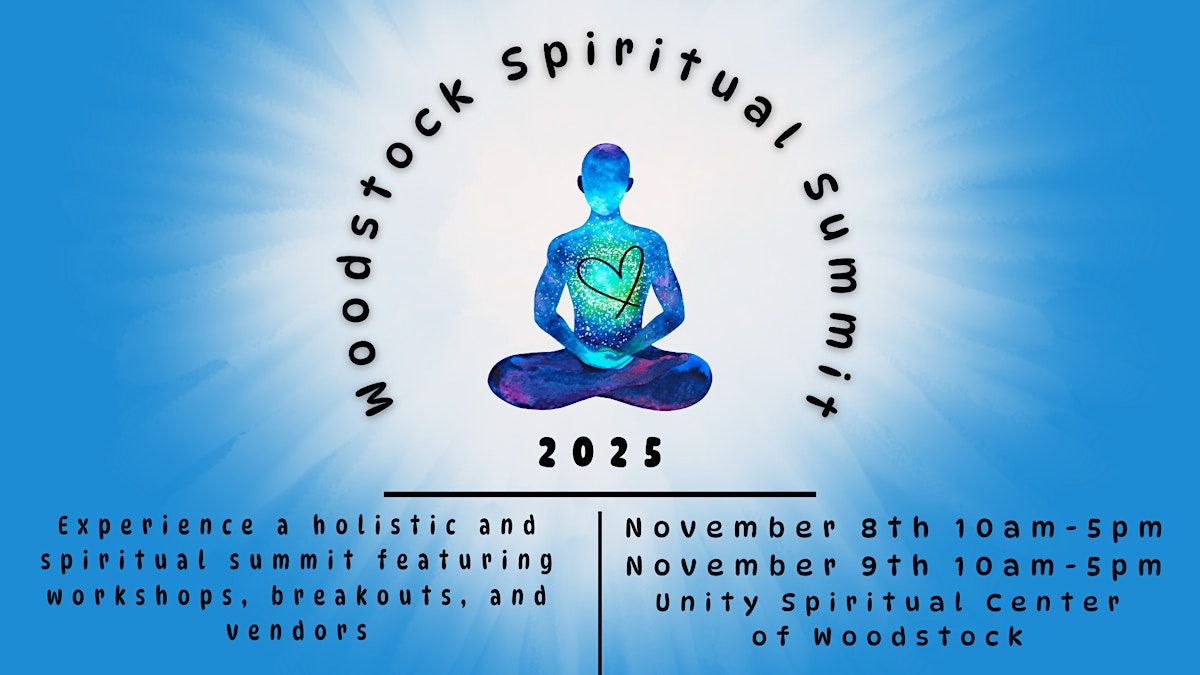 Woodstock Spiritual Summit

2025

Experience a holistic and spiritual summit featuring workshops, breakouts, and vendors

November 8th 10am-5pm
November 9th 10am-5pm
Unity Spiritual Center of Woodstock